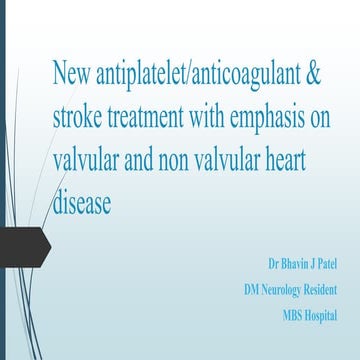 New antiplatelet/anticoagulant & stroke treatment with emphasis on valvular and non valvular heart disease

Dr Bhavin J Patel

DM Neurology Resident

MBS Hospital